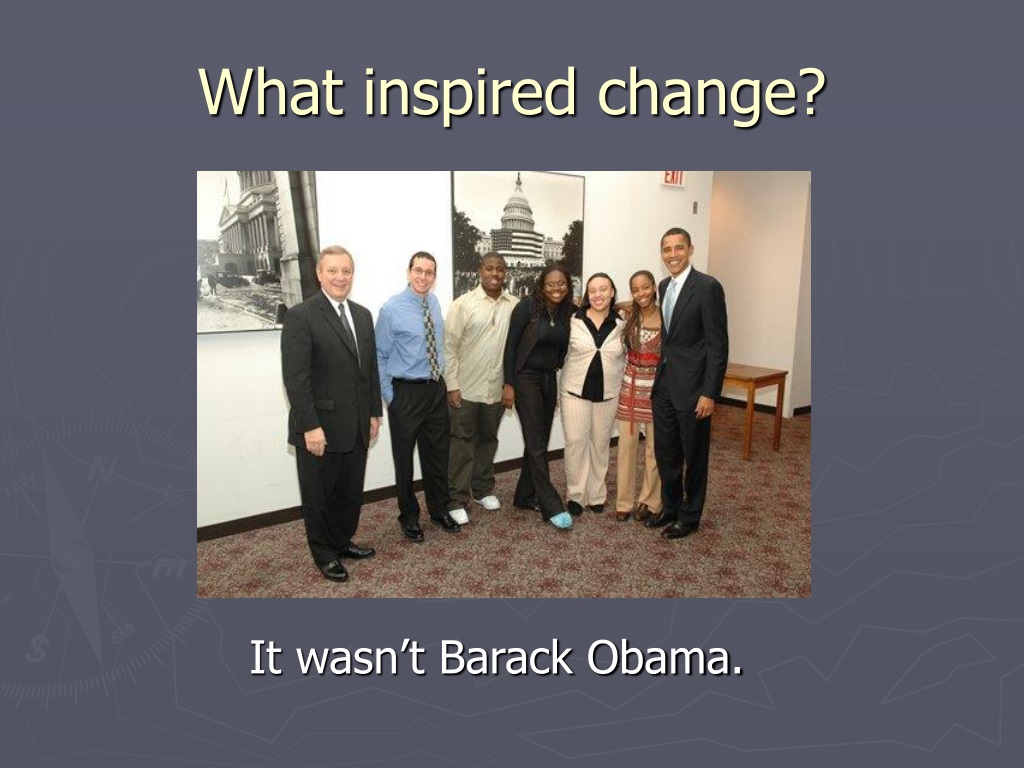 What inspired change?

EXIT

It wasn't Barack Obama.